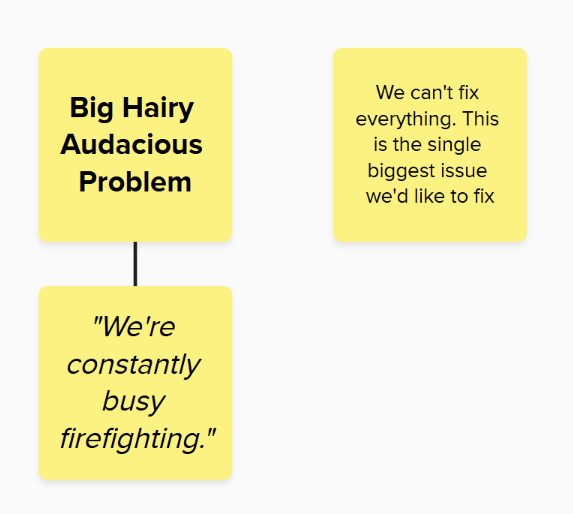 Big Hairy Audacious Problem

We can't fix everything. This is the single biggest issue we'd like to fix

"We're constantly busy firefighting."